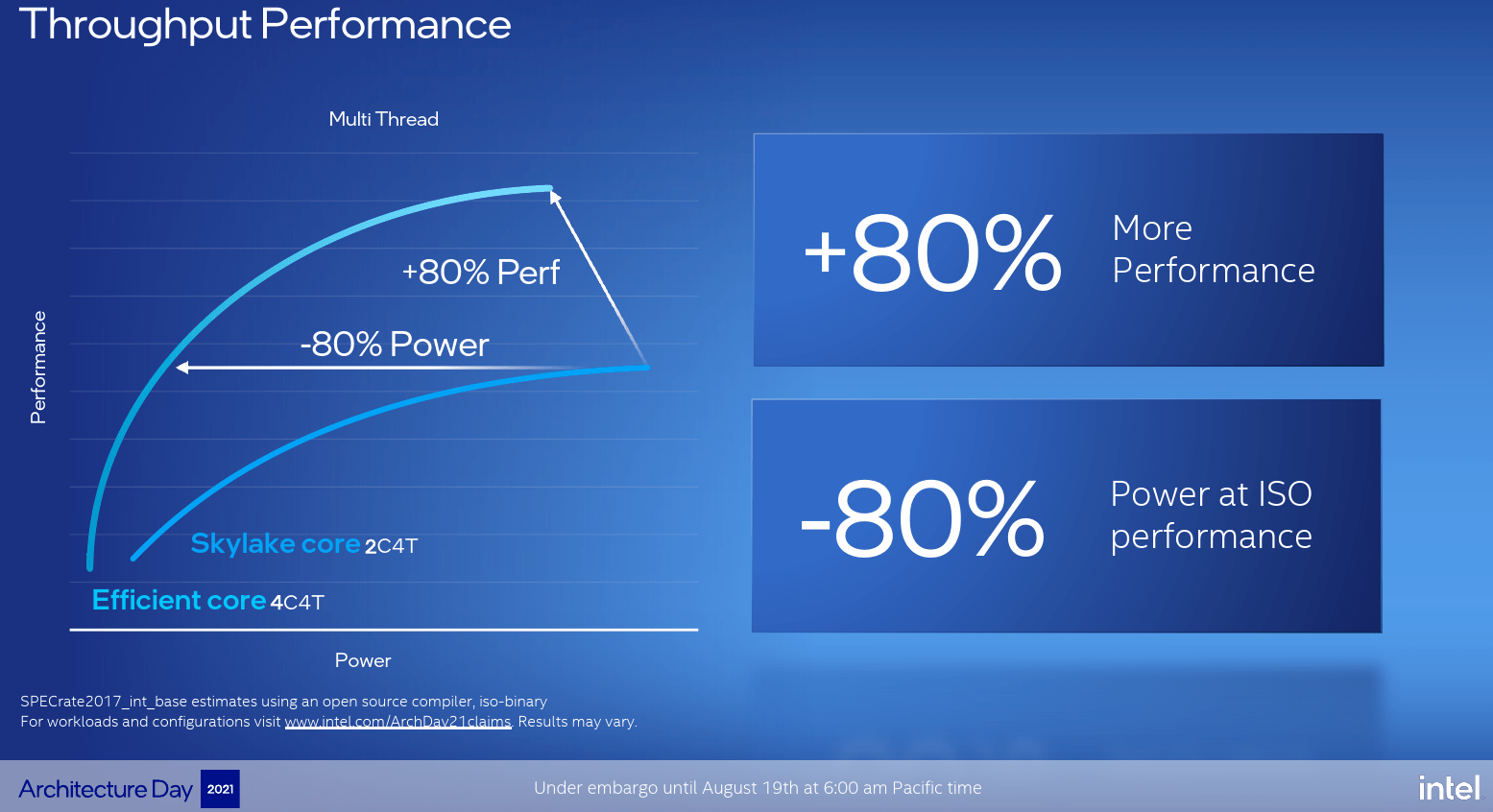 Throughput Performance

Multi Thread

Performance

+80% Perf

-80% Power

Skylake core 2C4T

Efficient core 4C4T

Power

+80% More Performance

-80% Power at ISO performance

SPECrate2017_int_base estimates using an open source compiler, iso-binary
For workloads and configurations visit www.intel.com/ArchDay21claims. Results may vary.

Architecture Day 2021

Under embargo until August 19th at 6:00 am Pacific time

intel